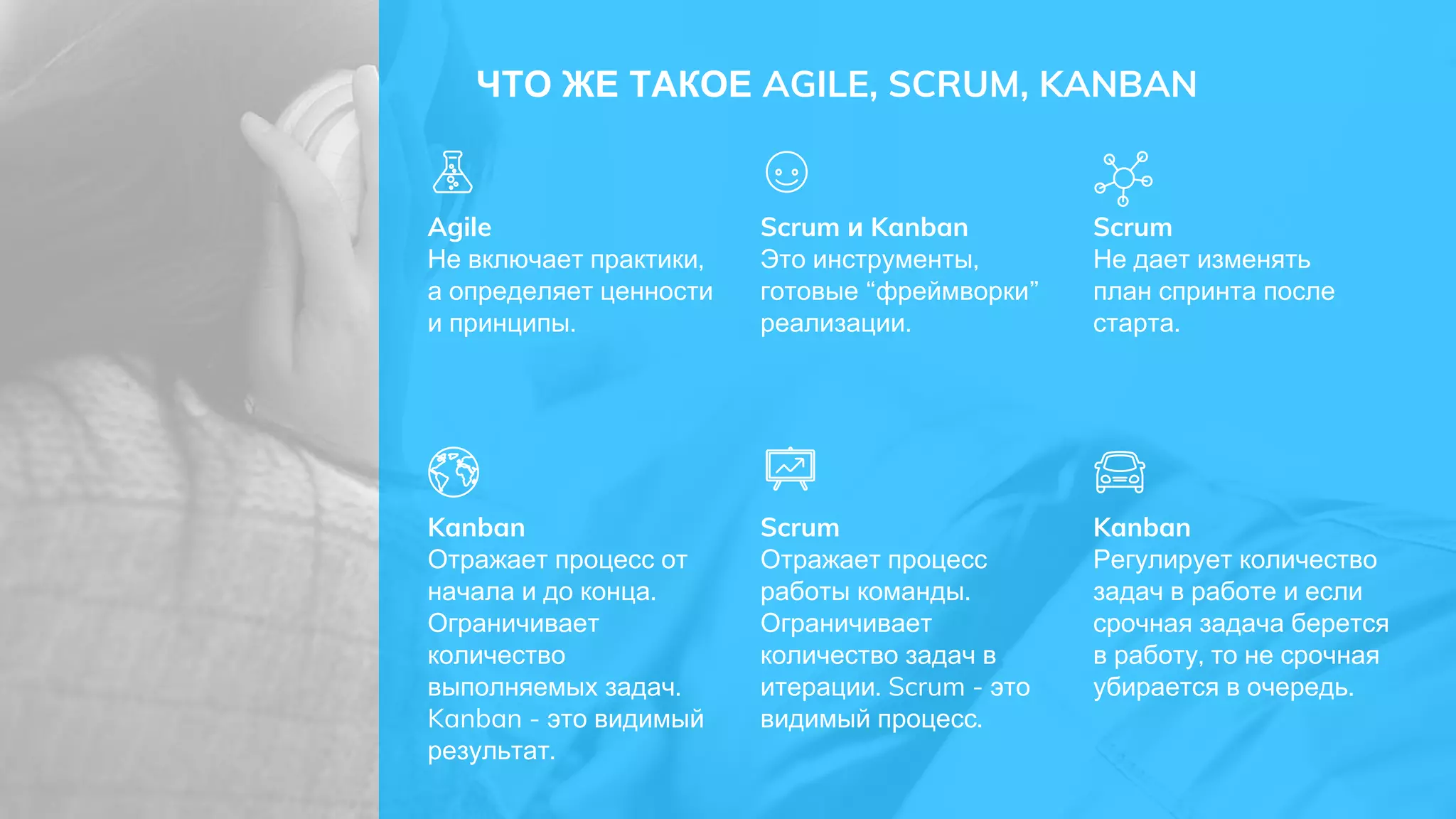 ЧТО ЖЕ ТАКОЕ AGILE, SCRUM, KANBAN

Agile
Не включает практики, а определяет ценности и принципы.

Scrum и Kanban
Это инструменты, готовые “фреймворки” реализации.

Scrum
Не дает изменять план спринта после старта.

Kanban
Отражает процесс от начала и до конца. Ограничивает количество выполняемых задач. Kanban - это видимый результат.

Scrum
Отражает процесс работы команды. Ограничивает количество задач в итерации. Scrum - это видимый процесс.

Kanban
Регулирует количество задач в работе и если срочная задача берется в работу, то не срочная убирается в очередь.